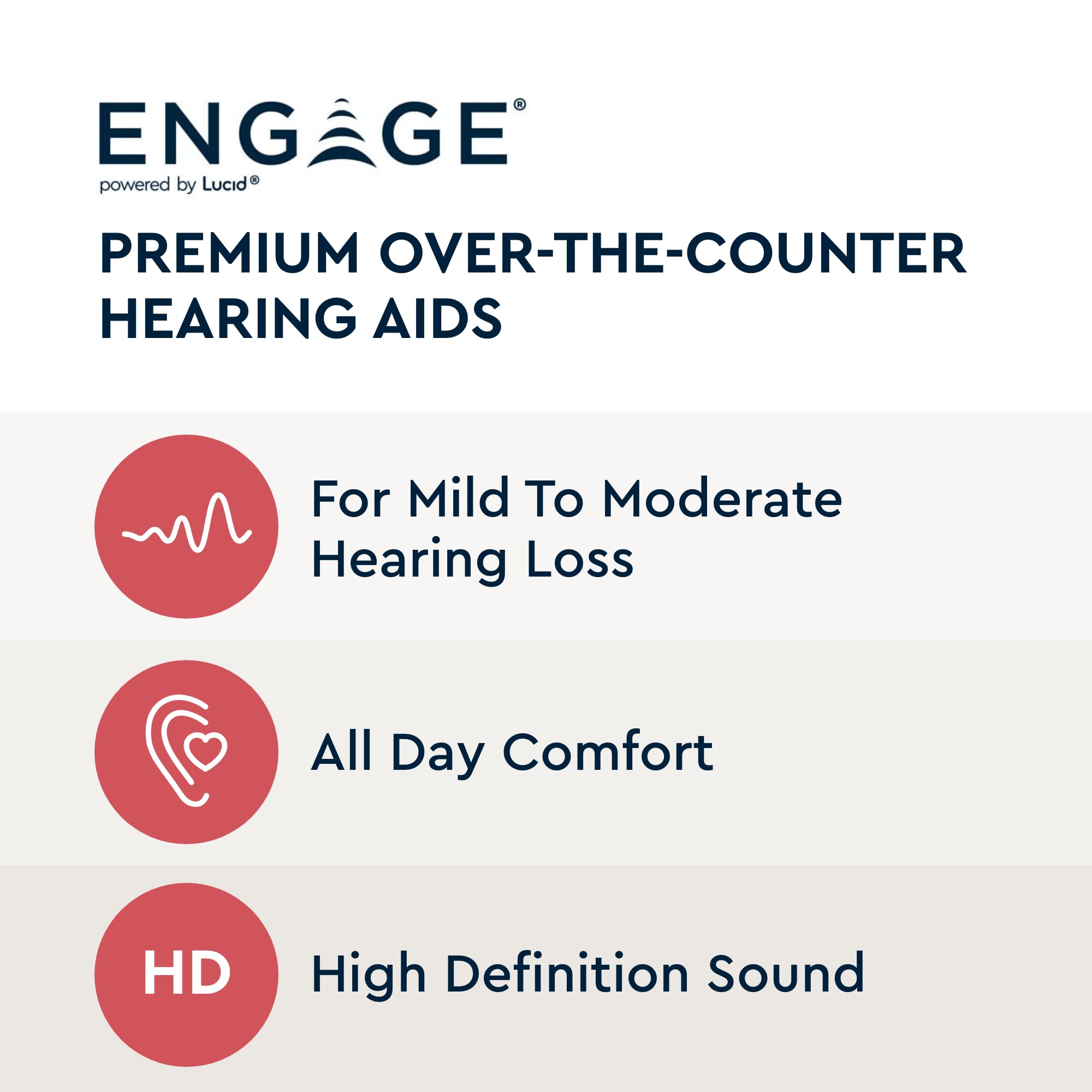 ENGAGE®
powered by Lucid®

PREMIUM OVER-THE-COUNTER HEARING AIDS

For Mild To Moderate Hearing Loss

All Day Comfort

HD

High Definition Sound